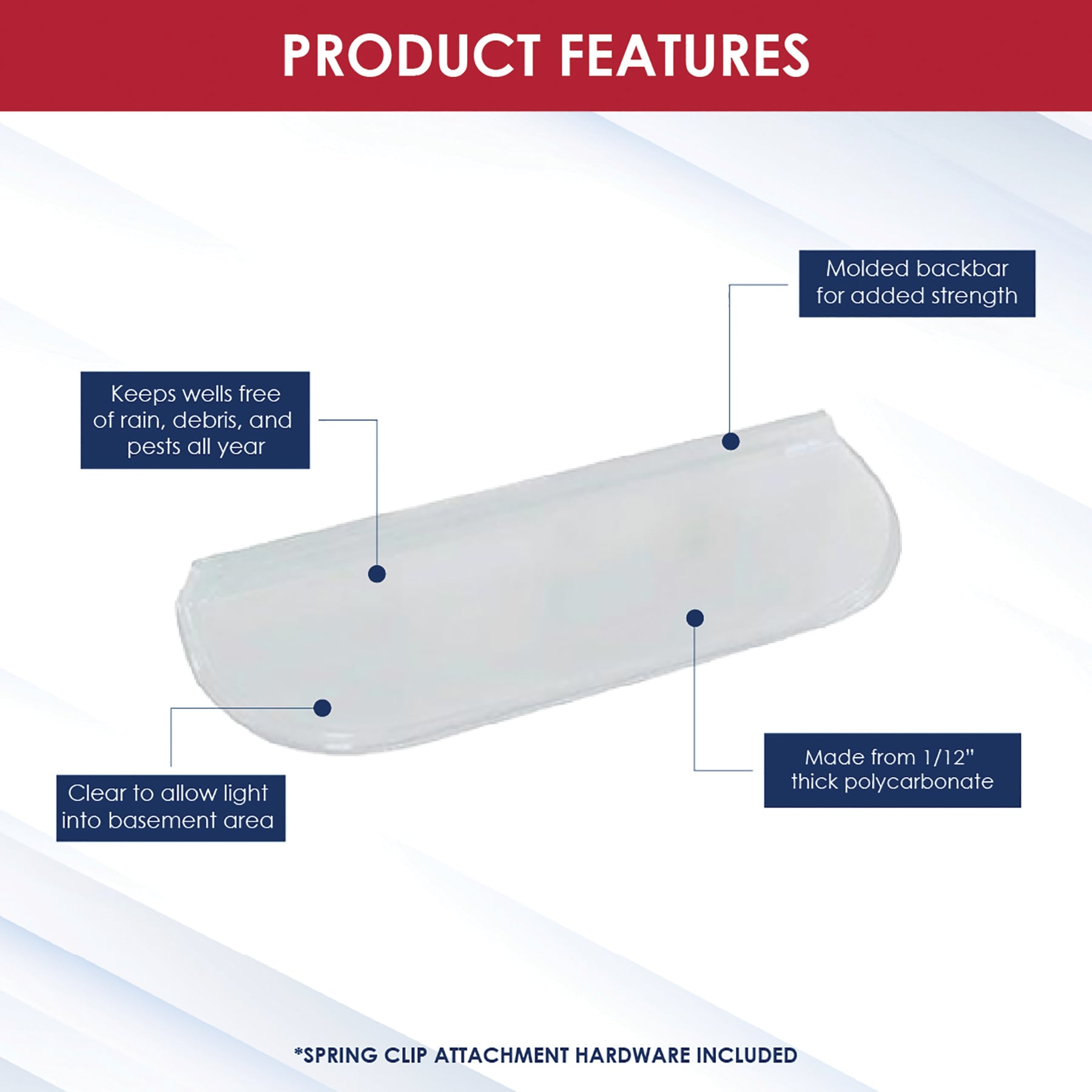 PRODUCT FEATURES

Molded backbar for added strength

Keeps wells free of rain, debris, and pests all year

Clear to allow light into basement area

Made from 1/12" thick polycarbonate

*SPRING CLIP ATTACHMENT HARDWARE INCLUDED